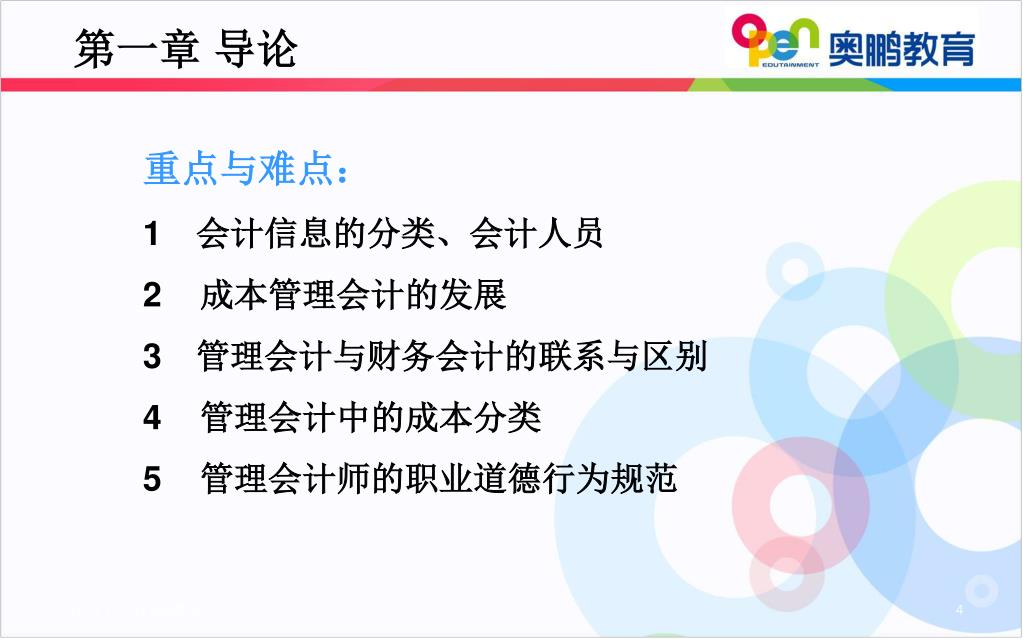 第一章 导论

open EDUTAINMENT 奥鹏教育

重点与难点：

1 会计信息的分类、会计人员

2 成本管理会计的发展

3 管理会计与财务会计的联系与区别

4 管理会计中的成本分类

5 管理会计师的职业道德行为规范

4